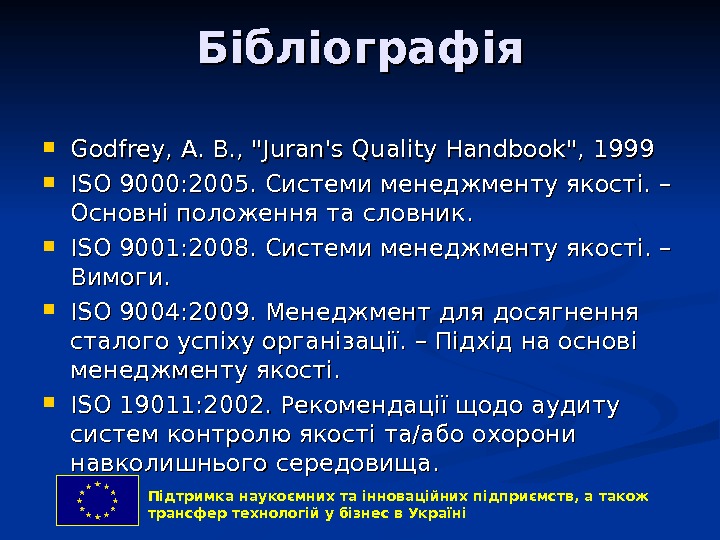 Бібліографія

- Godfrey, A. B., "Juran's Quality Handbook", 1999
- ISO 9000:2005. Системи менеджменту якості. – Основні положення та словник.
- ISO 9001:2008. Системи менеджменту якості. – Вимоги.
- ISO 9004:2009. Менеджмент для досягнення сталого успіху організації. – Підхід на основі менеджменту якості.
- ISO 19011:2002. Рекомендації щодо аудиту систем контролю якості та/або охорони навколишнього середовища.

Підтримка наукоємних та інноваційних підприємств, а також трансфер технологій у бізнес в Україні